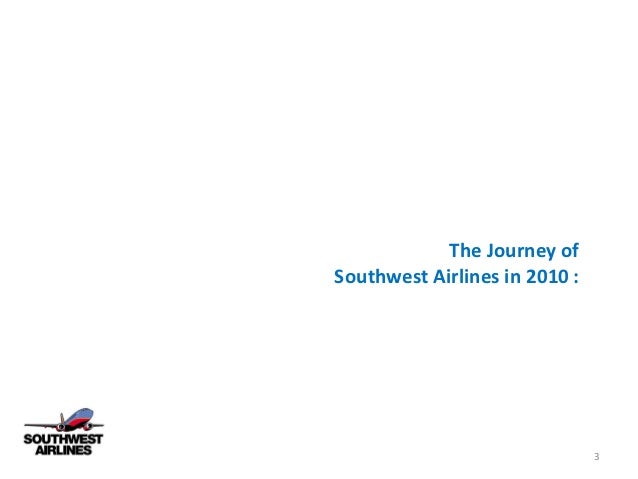 The Journey of
Southwest Airlines in 2010 :

SOUTHWEST
AIRLINES

3